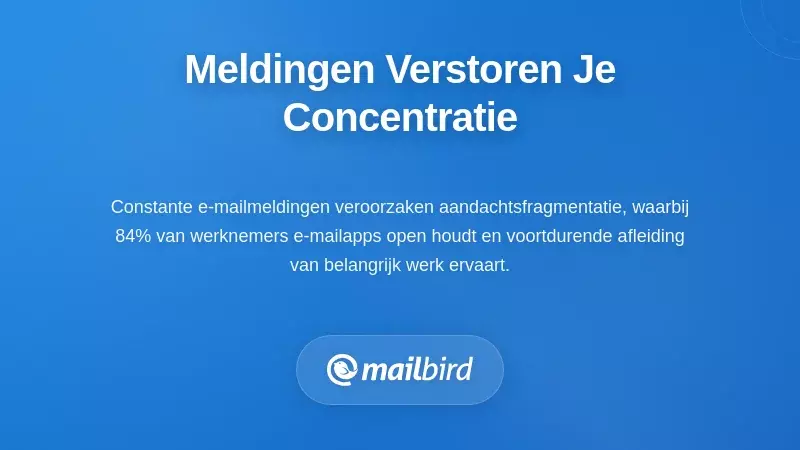 Meldingen Verstoren Je Concentratie

Constante e-mailmeldingen veroorzaken aandachtsfragmentatie, waarbij 84% van werknemers e-mailapps open houdt en voortdurende afleiding van belangrijk werk ervaart.

mailbird